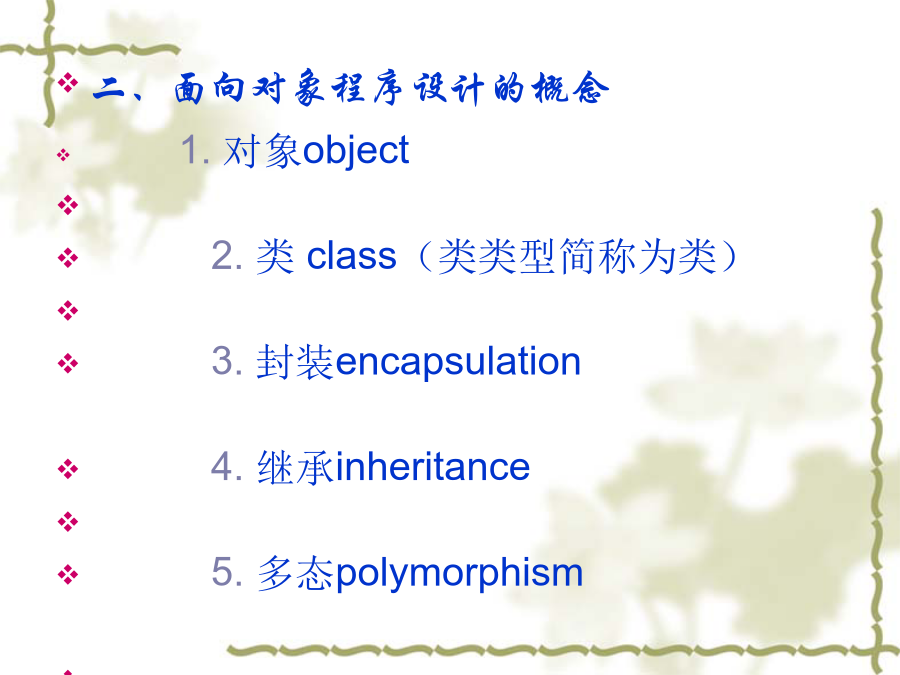 二、面向对象程序设计的概念

1. 对象object

2. 类 class（类类型简称为类）

3. 封装encapsulation

4. 继承inheritance

5. 多态polymorphism